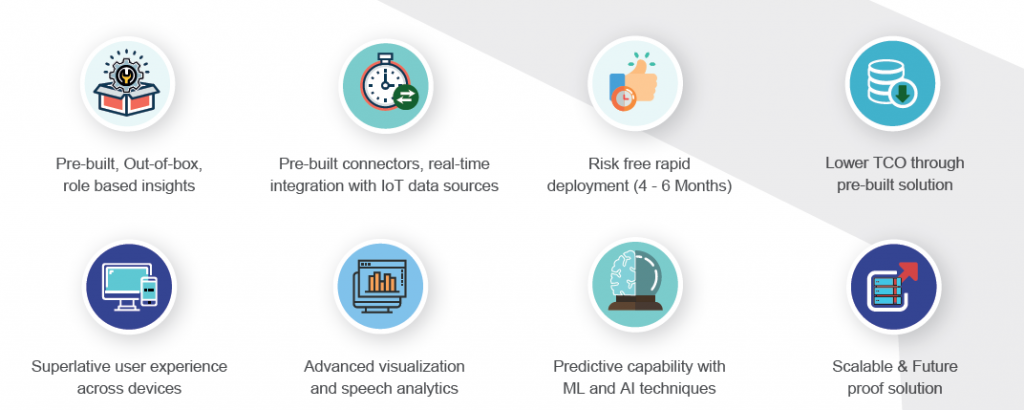 Pre-built, Out-of-box, role based insights

Pre-built connectors, real-time integration with IoT data sources

Risk free rapid deployment (4 - 6 Months)

Lower TCO through pre-built solution

Superlative user experience across devices

Advanced visualization and speech analytics

Predictive capability with ML and AI techniques

Scalable & Future proof solution